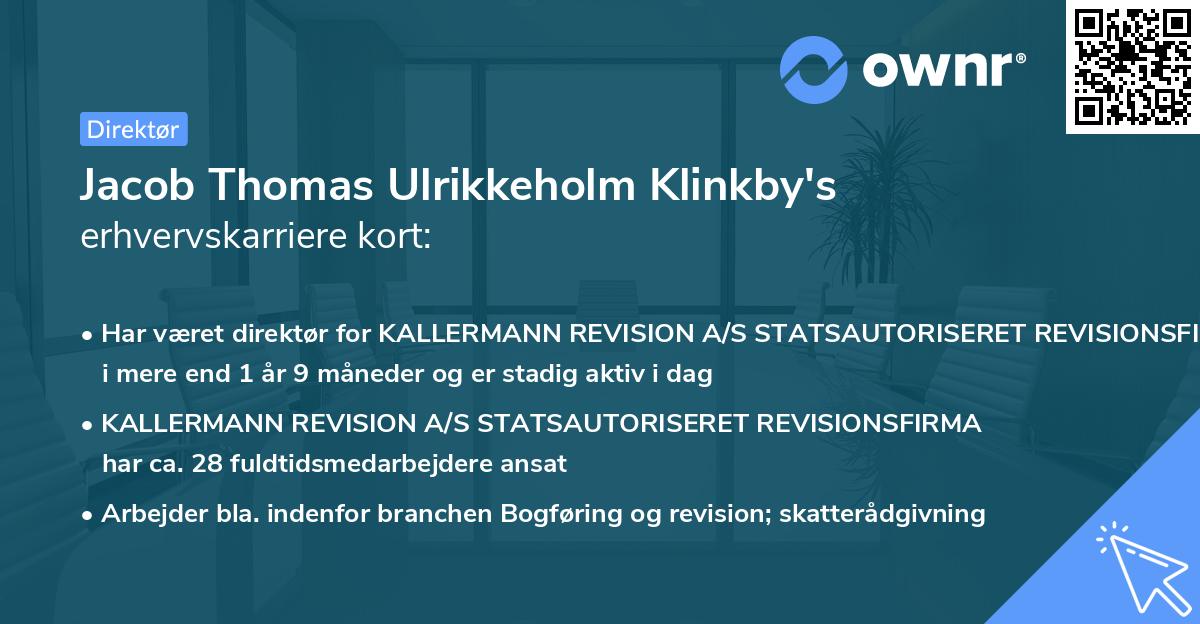 ownr®

Direktør

Jacob Thomas Ulrikkeholm Klinkby's erhvervskarriere kort:

• Har været direktør for KALLERMANN REVISION A/S STATSAUTORISERET REVISIONSFI i mere end 1 år 9 måneder og er stadig aktiv i dag

• KALLERMANN REVISION A/S STATSAUTORISERET REVISIONSFIRMA har ca. 28 fuldtidsmedarbejdere ansat

• Arbejder bla. indenfor branchen Bogføring og revision; skatterådgivning